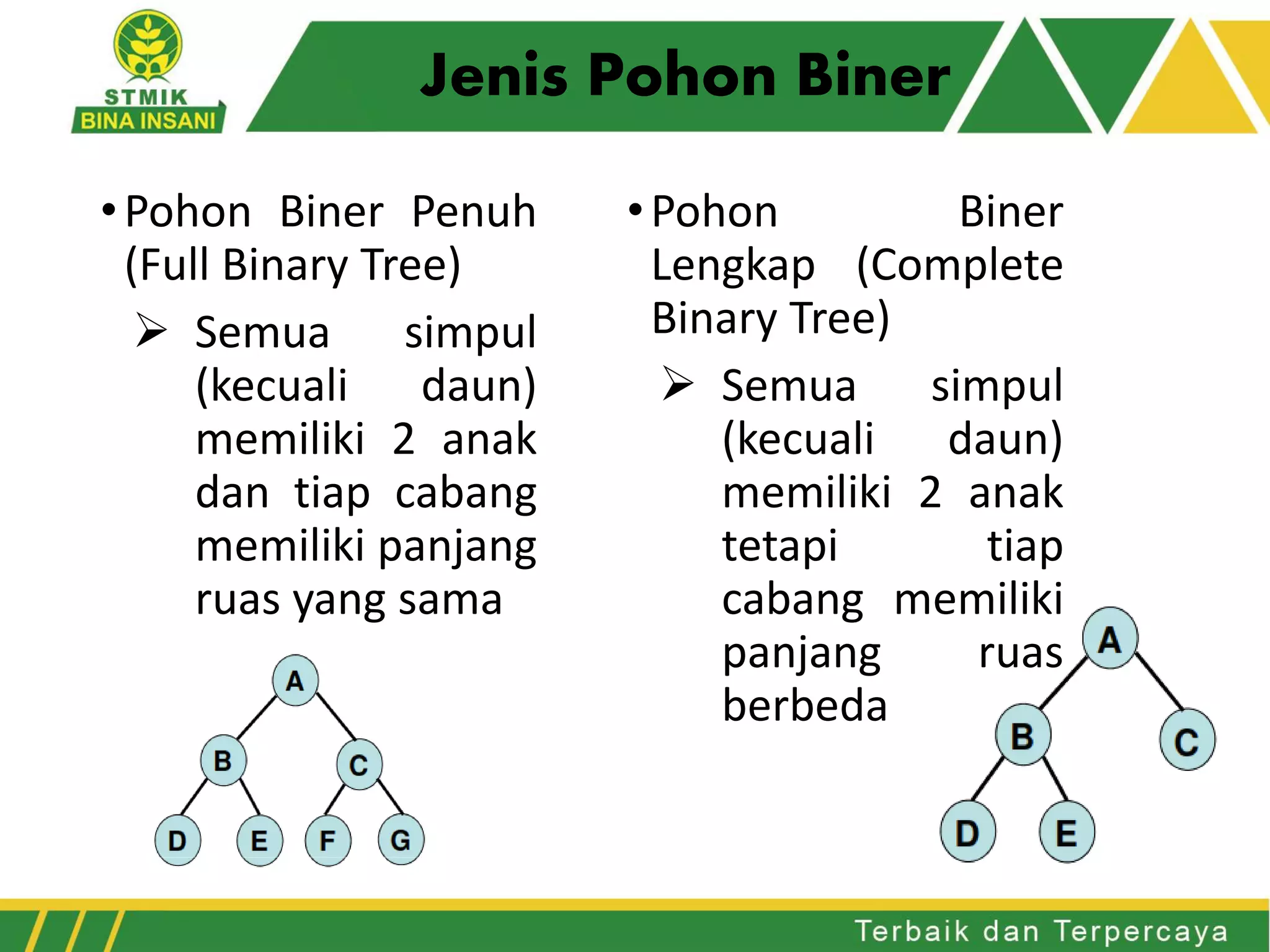 STMIK
BINA INSANI

Jenis Pohon Biner

• Pohon Biner Penuh (Full Binary Tree)

➢ Semua simpul (kecuali daun) memiliki 2 anak dan tiap cabang memiliki panjang ruas yang sama

A
B C
D E F G

• Pohon Biner Lengkap (Complete Binary Tree)

➢ Semua simpul (kecuali daun) memiliki 2 anak tetapi tiap cabang memiliki panjang ruas berbeda

A
B C
D E

Terbaik dan Terpercaya